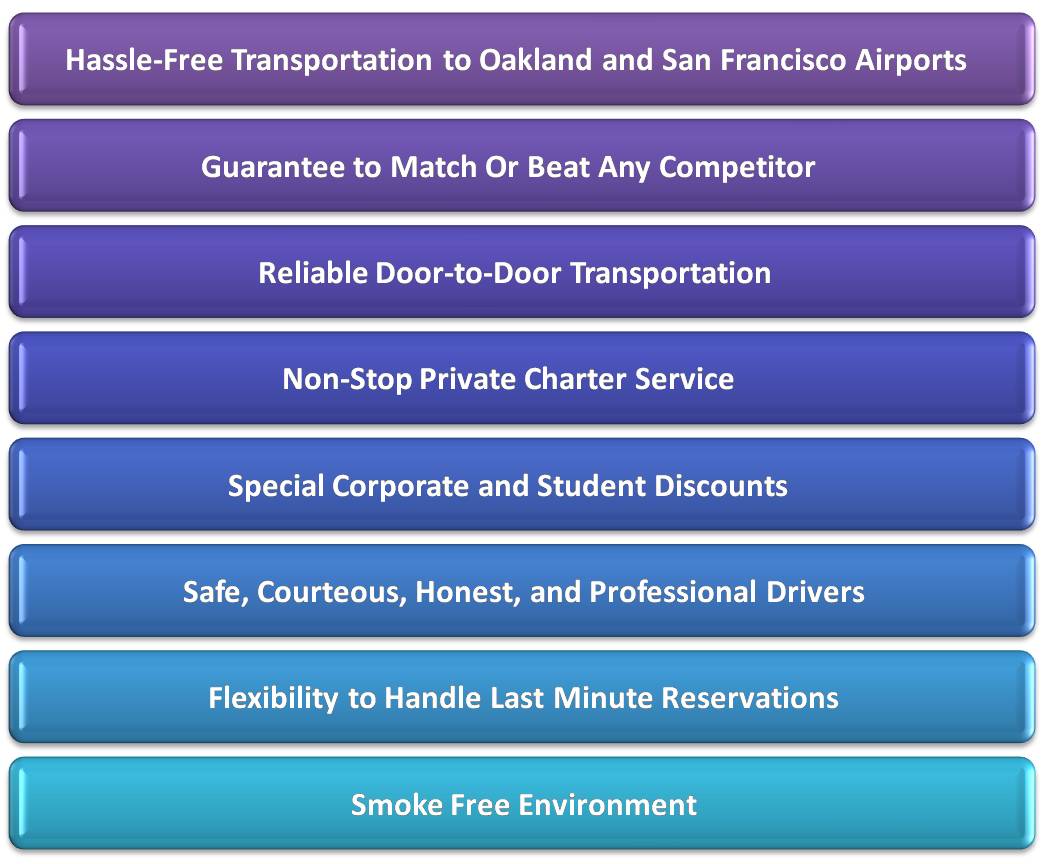 Hassle-Free Transportation to Oakland and San Francisco Airports

Guarantee to Match Or Beat Any Competitor

Reliable Door-to-Door Transportation

Non-Stop Private Charter Service

Special Corporate and Student Discounts

Safe, Courteous, Honest, and Professional Drivers

Flexibility to Handle Last Minute Reservations

Smoke Free Environment